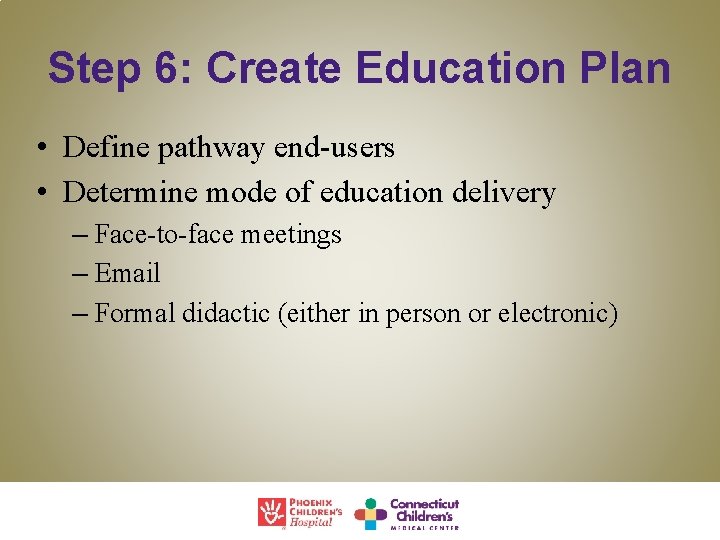 Step 6: Create Education Plan

• Define pathway end-users
• Determine mode of education delivery
– Face-to-face meetings
– Email
– Formal didactic (either in person or electronic)

PHOENIX CHILDREN'S Hospital

Connecticut Children's MEDICAL CENTER